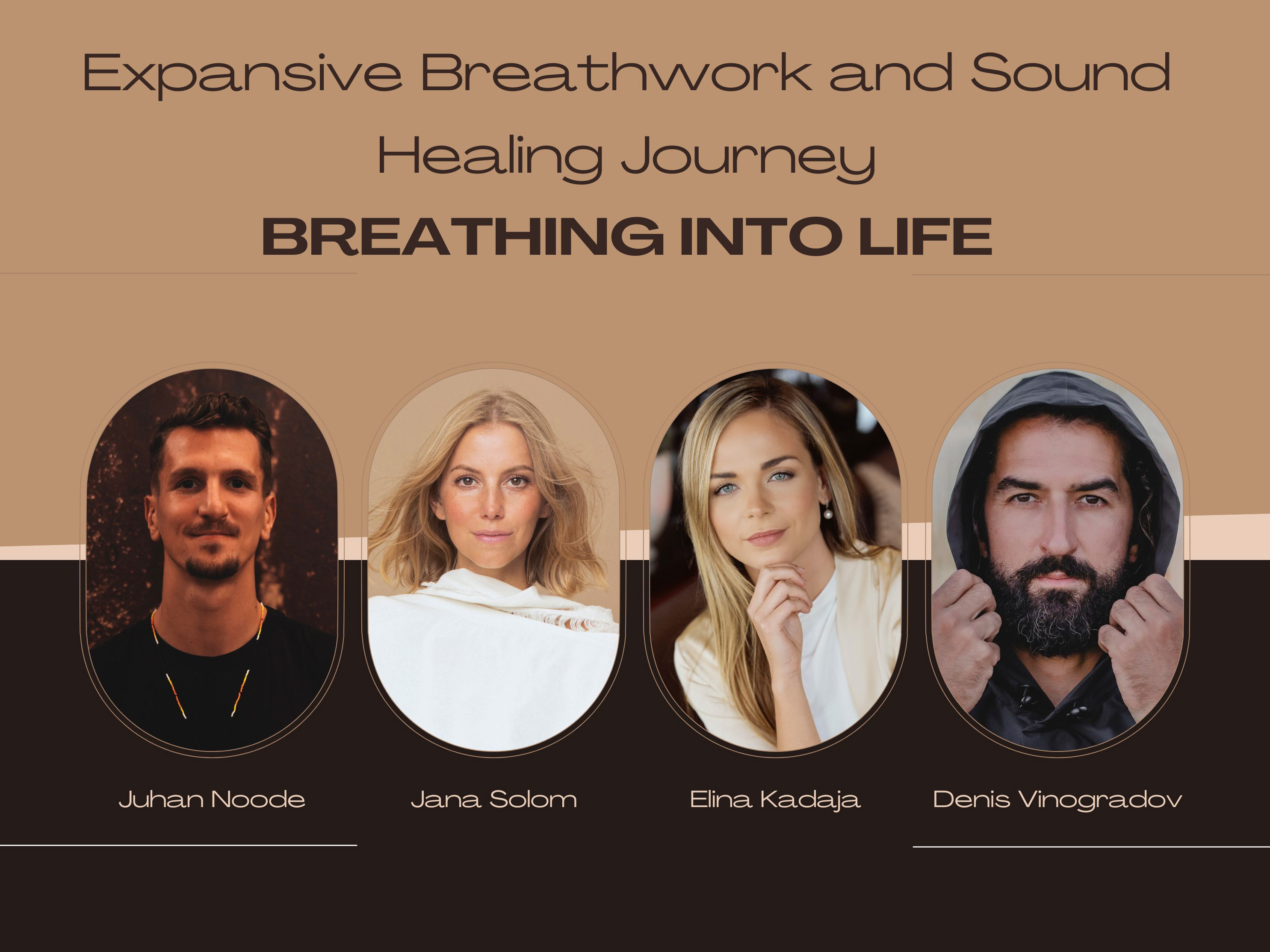 Expansive Breathwork and Sound Healing Journey

BREATHING INTO LIFE

Juhan Noode

Jana Solom

Elina Kadaja

Denis Vinogradov